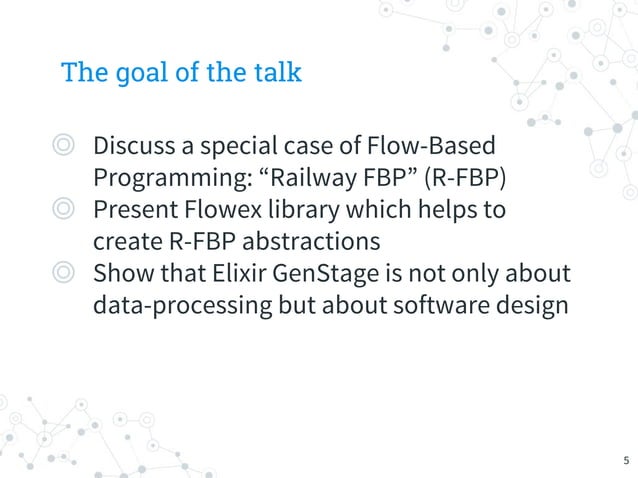 The goal of the talk

◎ Discuss a special case of Flow-Based Programming: “Railway FBP” (R-FBP)
◎ Present Flowex library which helps to create R-FBP abstractions
◎ Show that Elixir GenStage is not only about data-processing but about software design

5